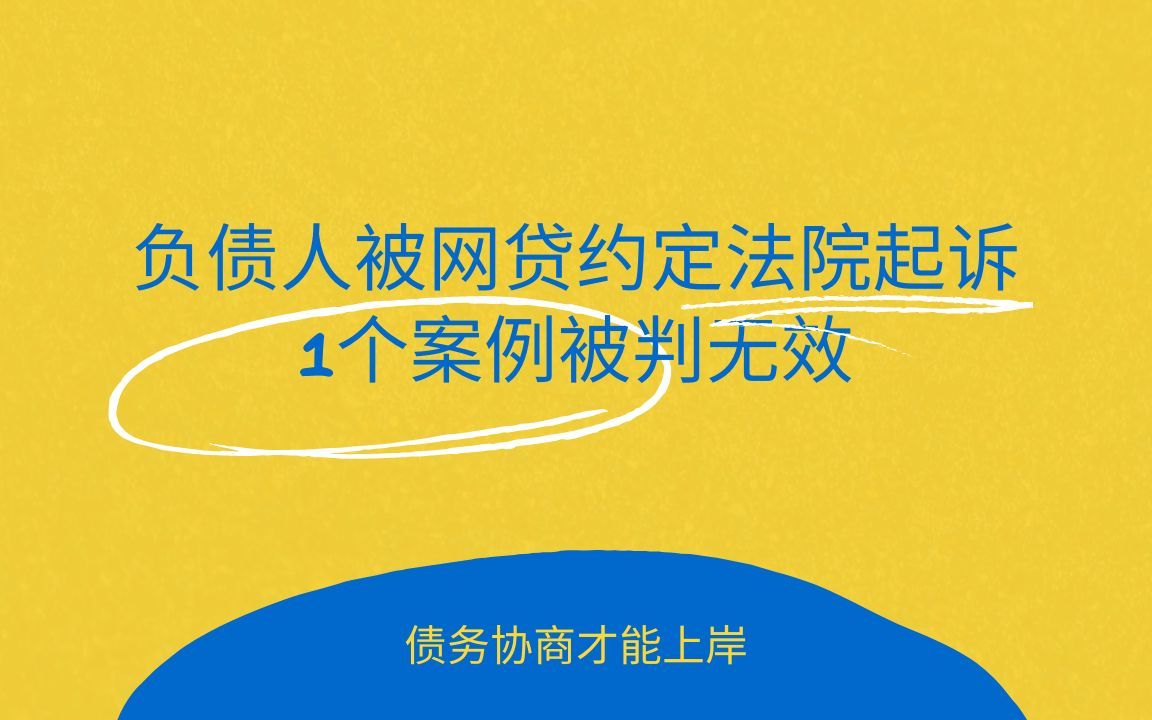 负债人被网贷约定法院起诉
1个案例被判无效

债务协商才能上岸